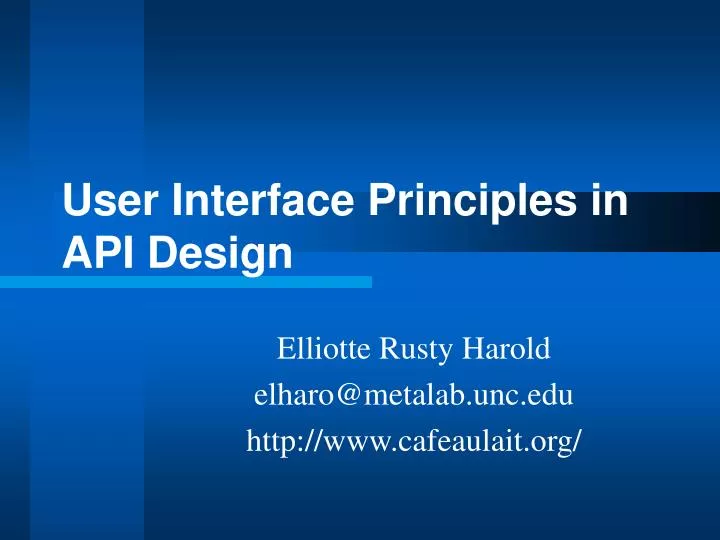 User Interface Principles in API Design

Elliotte Rusty Harold
elharo@metalab.unc.edu
http://www.cafeaulait.org/